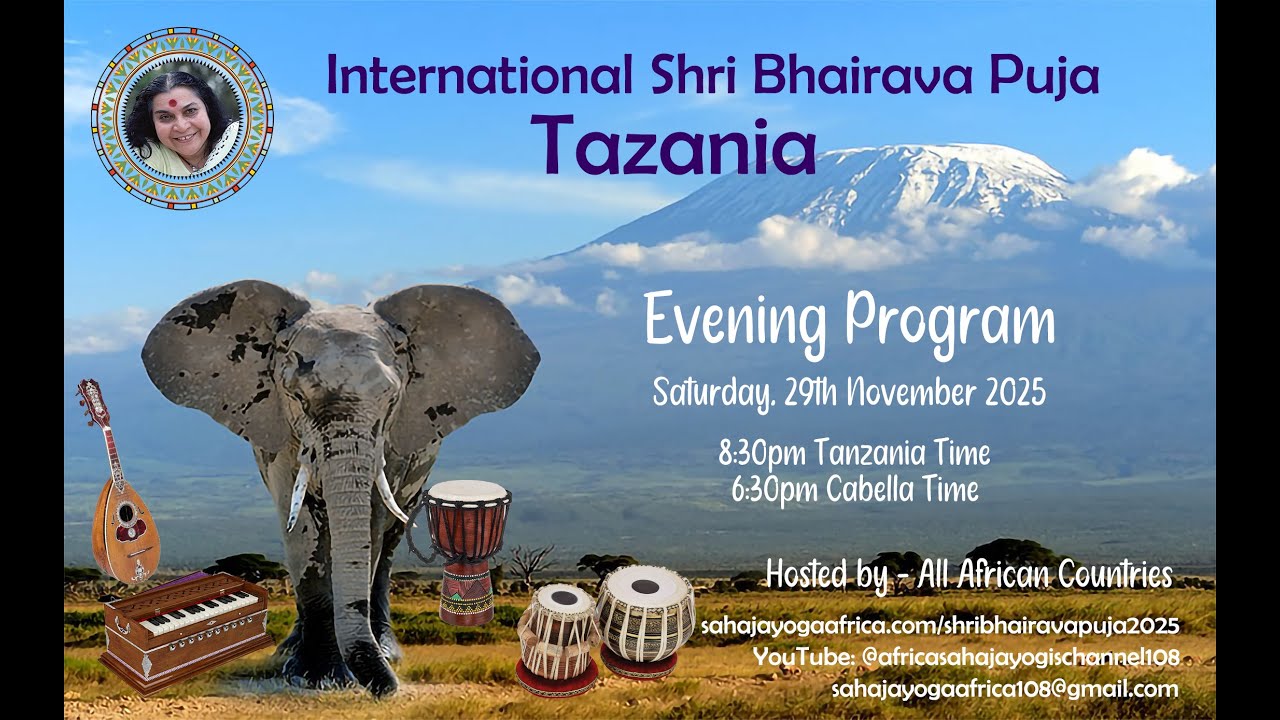 International Shri Bhairava Puja
Tazania

Evening Program
Saturday. 29th November 2025

8:30pm Tanzania Time
6:30pm Cabella Time

Hosted by - All African Countries
sahajayogaafrica.com/shribhairavapuja2025
YouTube: @africasahajayogischannel108
sahajayogaafrica108@gmail.com